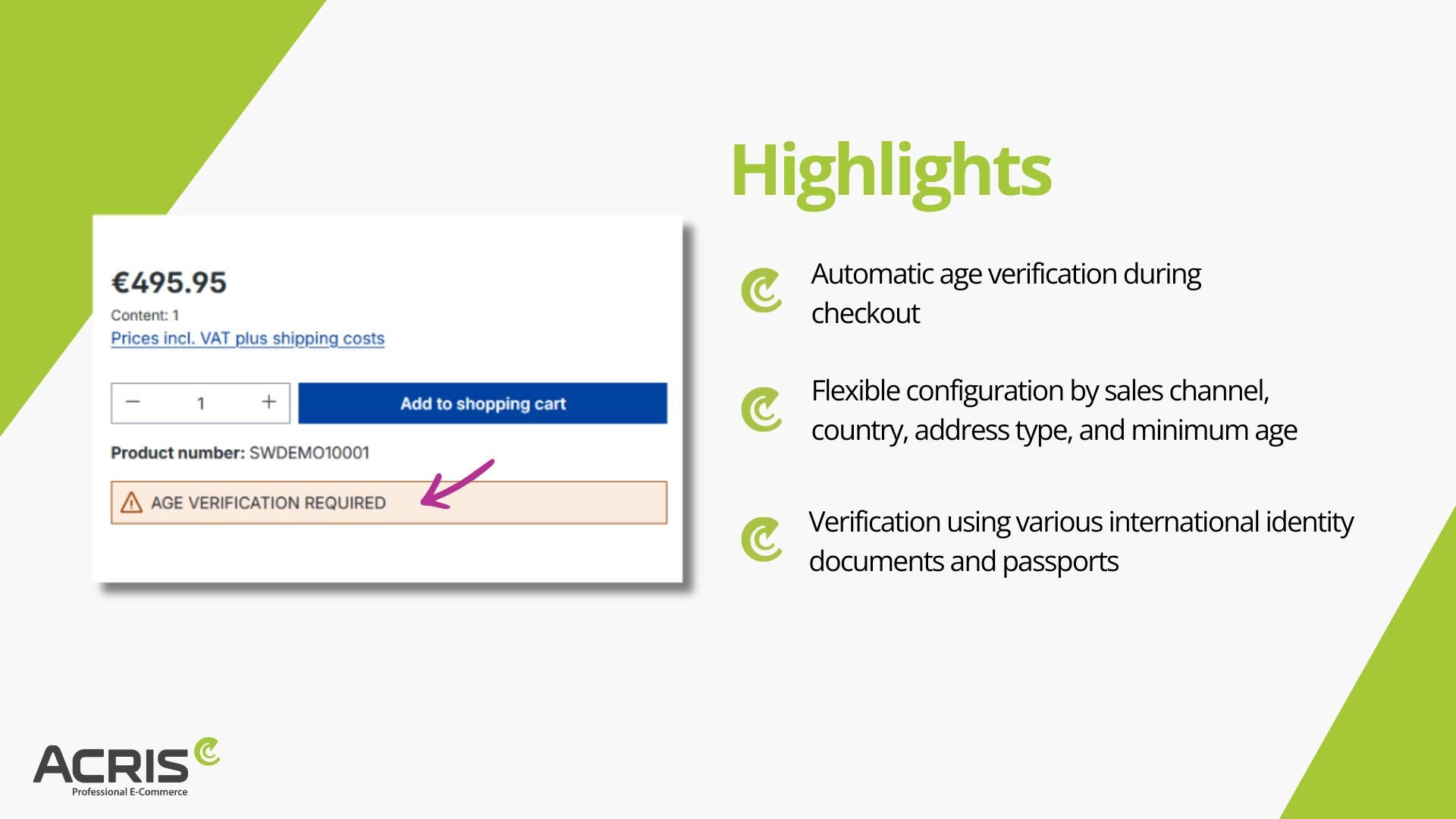 €495.95
Content: 1
Prices incl. VAT plus shipping costs

− 1 +

Add to shopping cart

Product number: SWDEMO10001

AGE VERIFICATION REQUIRED

Highlights

Automatic age verification during checkout

Flexible configuration by sales channel, country, address type, and minimum age

Verification using various international identity documents and passports

ACRIS
Professional E-Commerce